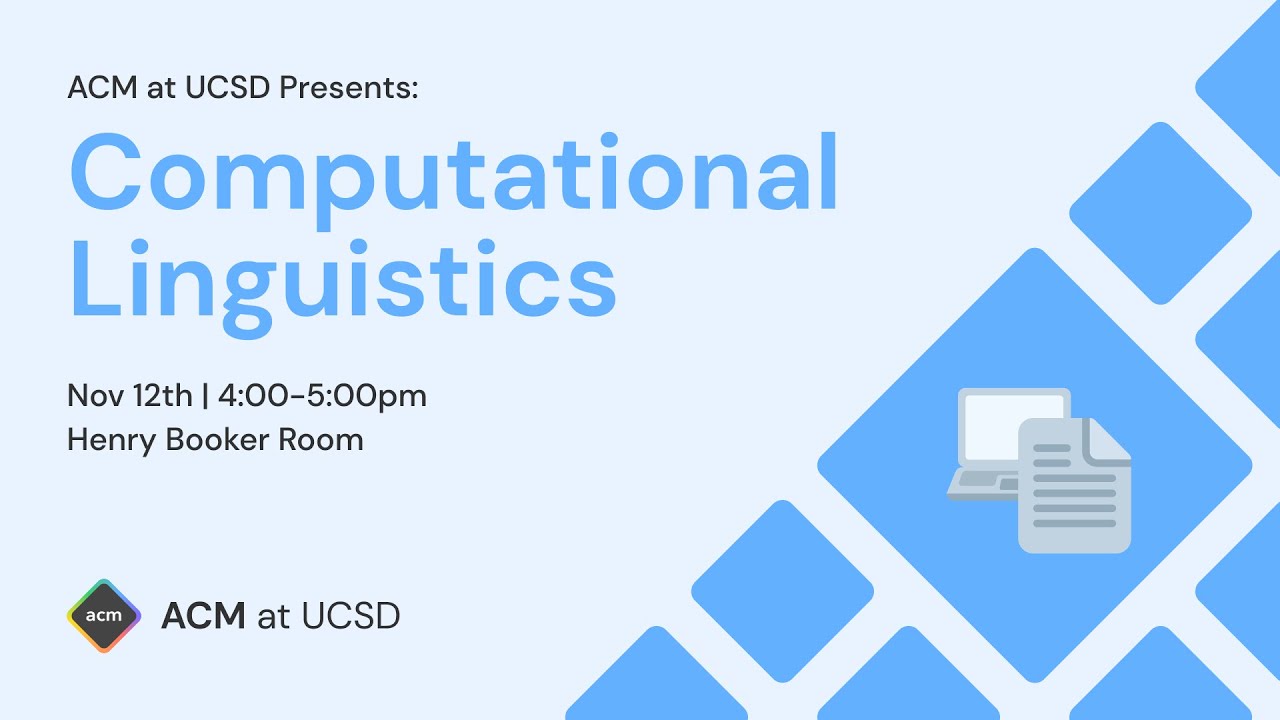 ACM at UCSD Presents:

Computational Linguistics

Nov 12th | 4:00-5:00pm
Henry Booker Room

acm

ACM at UCSD